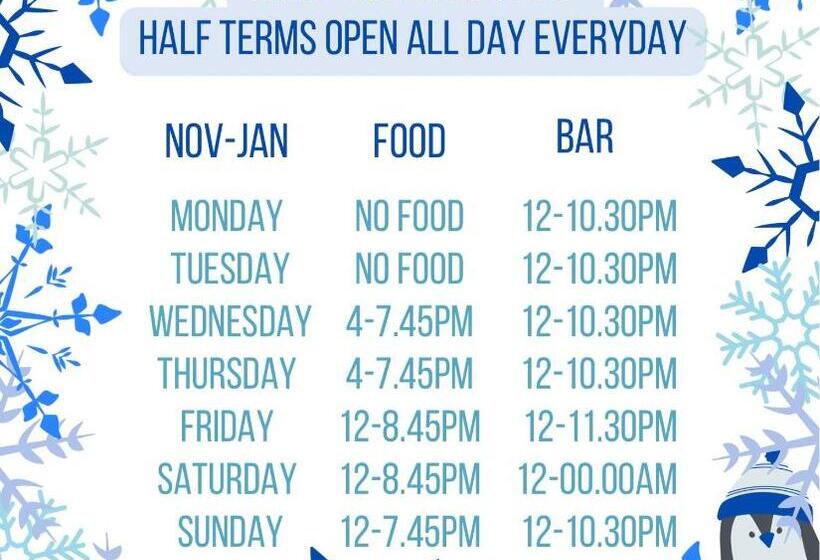 HALF TERMS OPEN ALL DAY EVERYDAY

| NOV-JAN | FOOD | BAR |
|---|---|---|
| MONDAY | NO FOOD | 12-10.30PM |
| TUESDAY | NO FOOD | 12-10.30PM |
| WEDNESDAY | 4-7.45PM | 12-10.30PM |
| THURSDAY | 4-7.45PM | 12-10.30PM |
| FRIDAY | 12-8.45PM | 12-11.30PM |
| SATURDAY | 12-8.45PM | 12-00.00AM |
| SUNDAY | 12-7.45PM | 12-10.30PM |